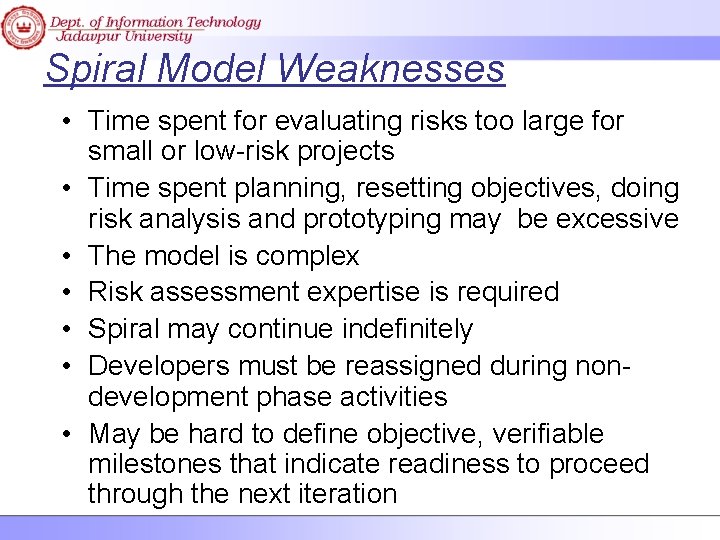 Dept. of Information Technology
Jadavpur University

Spiral Model Weaknesses

• Time spent for evaluating risks too large for small or low-risk projects
• Time spent planning, resetting objectives, doing risk analysis and prototyping may be excessive
• The model is complex
• Risk assessment expertise is required
• Spiral may continue indefinitely
• Developers must be reassigned during non-development phase activities
• May be hard to define objective, verifiable milestones that indicate readiness to proceed through the next iteration